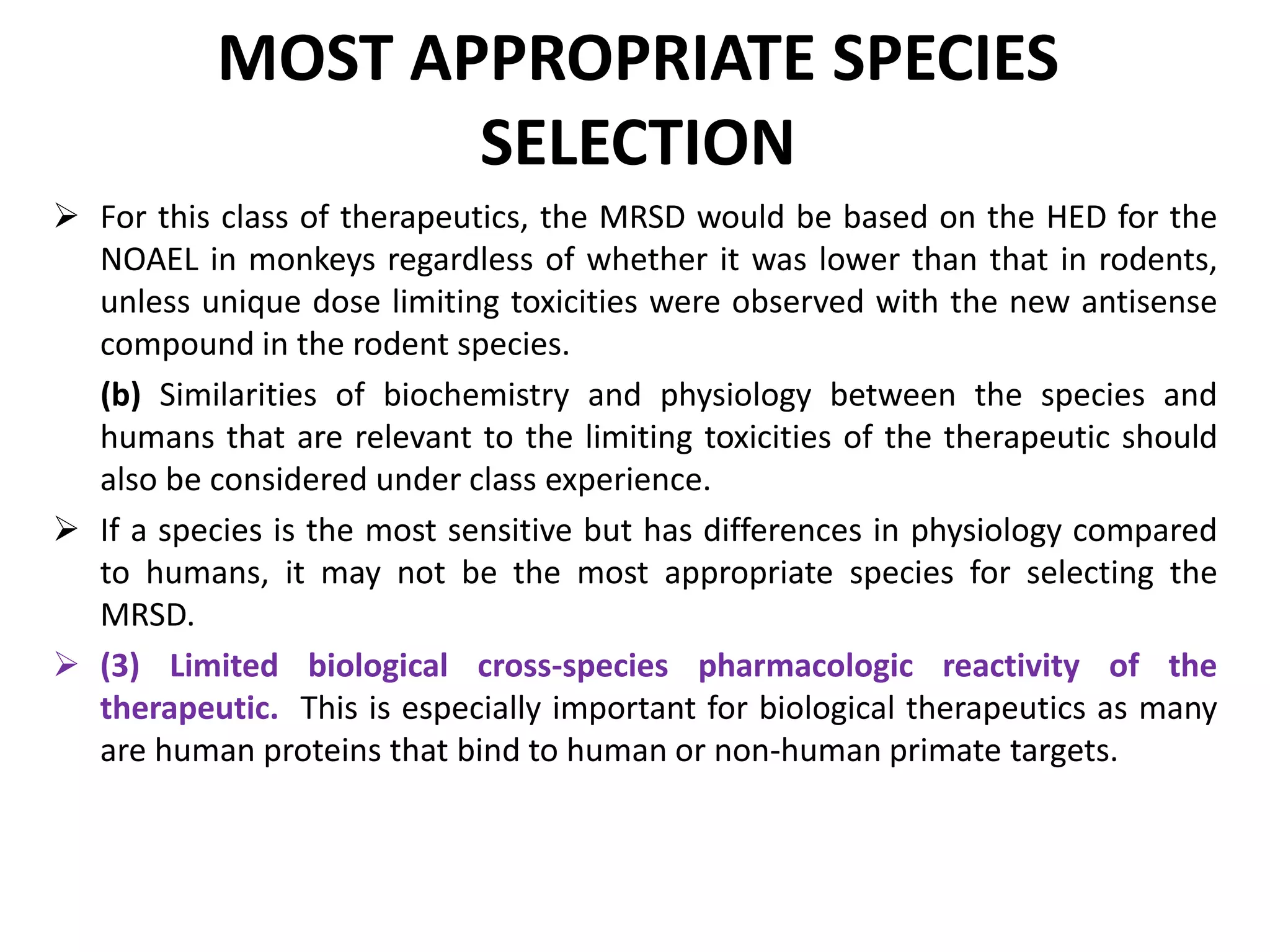 MOST APPROPRIATE SPECIES SELECTION

➢ For this class of therapeutics, the MRSD would be based on the HED for the NOAEL in monkeys regardless of whether it was lower than that in rodents, unless unique dose limiting toxicities were observed with the new antisense compound in the rodent species.

(b) Similarities of biochemistry and physiology between the species and humans that are relevant to the limiting toxicities of the therapeutic should also be considered under class experience.

➢ If a species is the most sensitive but has differences in physiology compared to humans, it may not be the most appropriate species for selecting the MRSD.

➢ (3) Limited biological cross-species pharmacologic reactivity of the therapeutic. This is especially important for biological therapeutics as many are human proteins that bind to human or non-human primate targets.